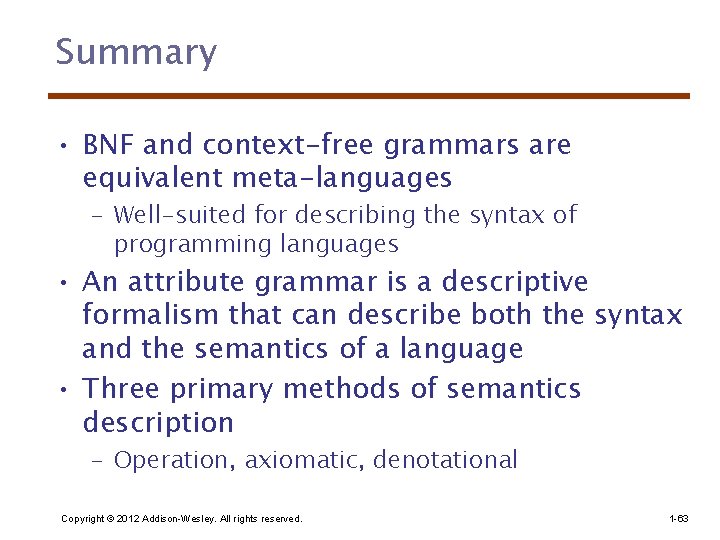 Summary

• BNF and context-free grammars are equivalent meta-languages

– Well-suited for describing the syntax of programming languages

• An attribute grammar is a descriptive formalism that can describe both the syntax and the semantics of a language

• Three primary methods of semantics description

– Operation, axiomatic, denotational

Copyright © 2012 Addison-Wesley. All rights reserved.

1-63